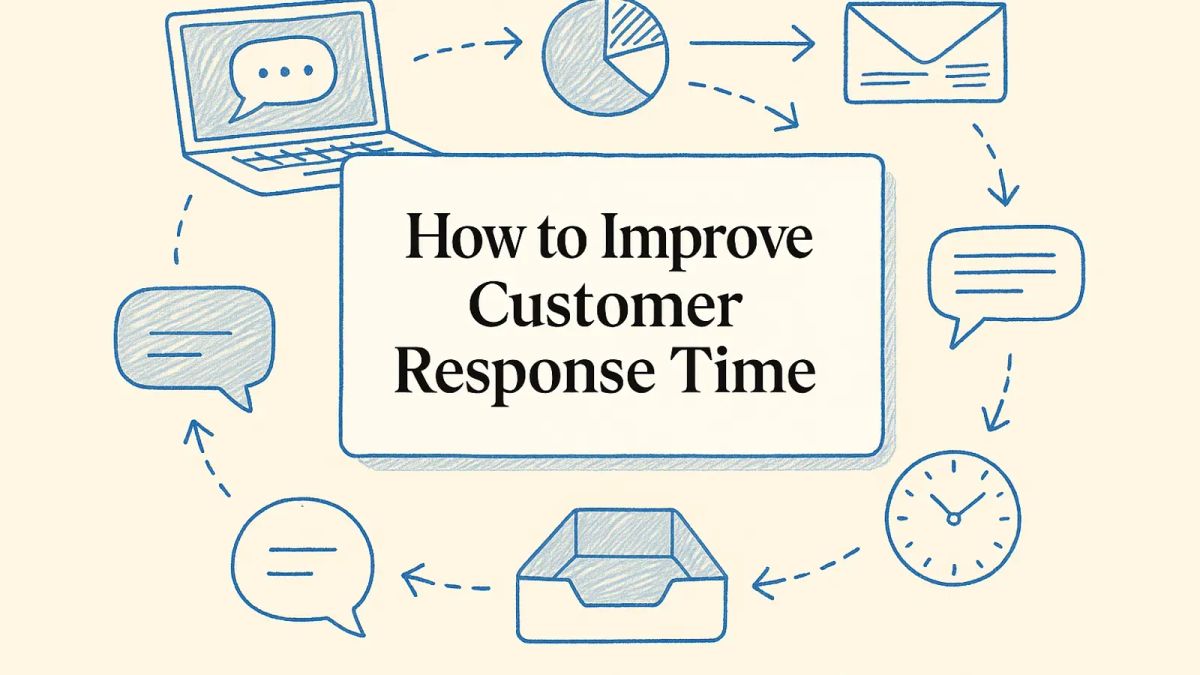 How to Improve Customer Response Time